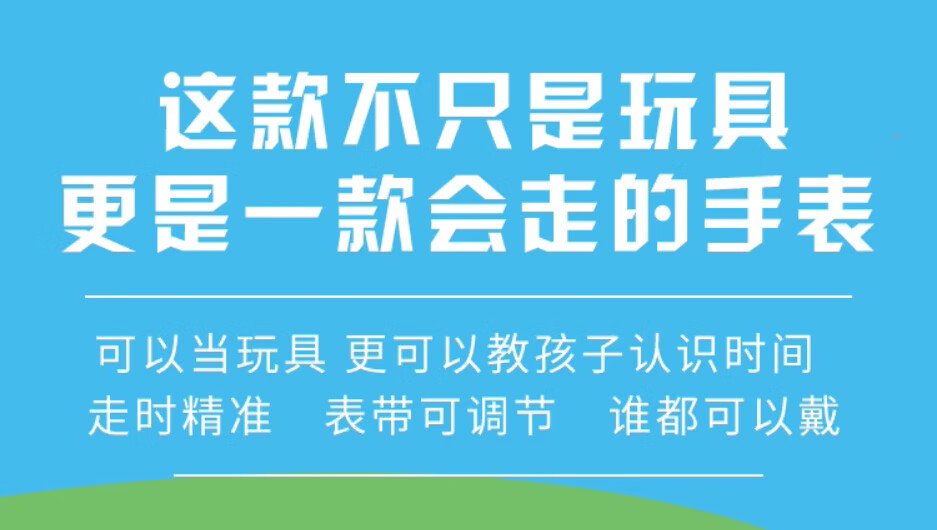 这款不只是玩具
更是一款会走的手表

可以当玩具 更可以教孩子认识时间
走时精准　表带可调节　谁都可以戴